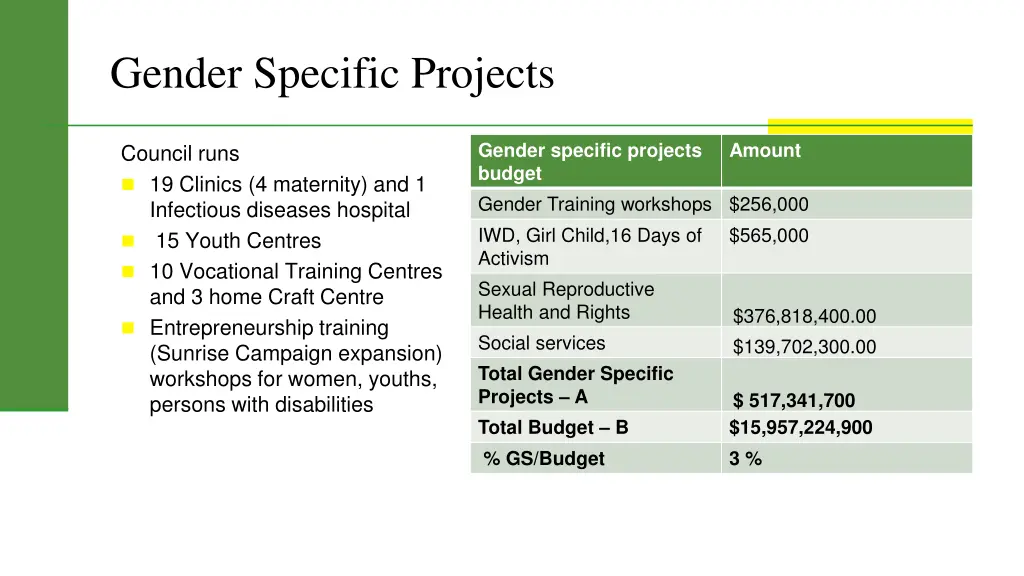 Gender Specific Projects

Council runs
- 19 Clinics (4 maternity) and 1 Infectious diseases hospital
- 15 Youth Centres
- 10 Vocational Training Centres and 3 home Craft Centre
- Entrepreneurship training (Sunrise Campaign expansion) workshops for women, youths, persons with disabilities

| Gender specific projects budget | Amount |
|---|---|
| Gender Training workshops | $256,000 |
| IWD, Girl Child,16 Days of Activism | $565,000 |
| Sexual Reproductive Health and Rights | $376,818,400.00 |
| Social services | $139,702,300.00 |
| Total Gender Specific Projects – A | $ 517,341,700 |
| Total Budget – B | $15,957,224,900 |
| % GS/Budget | 3 % |